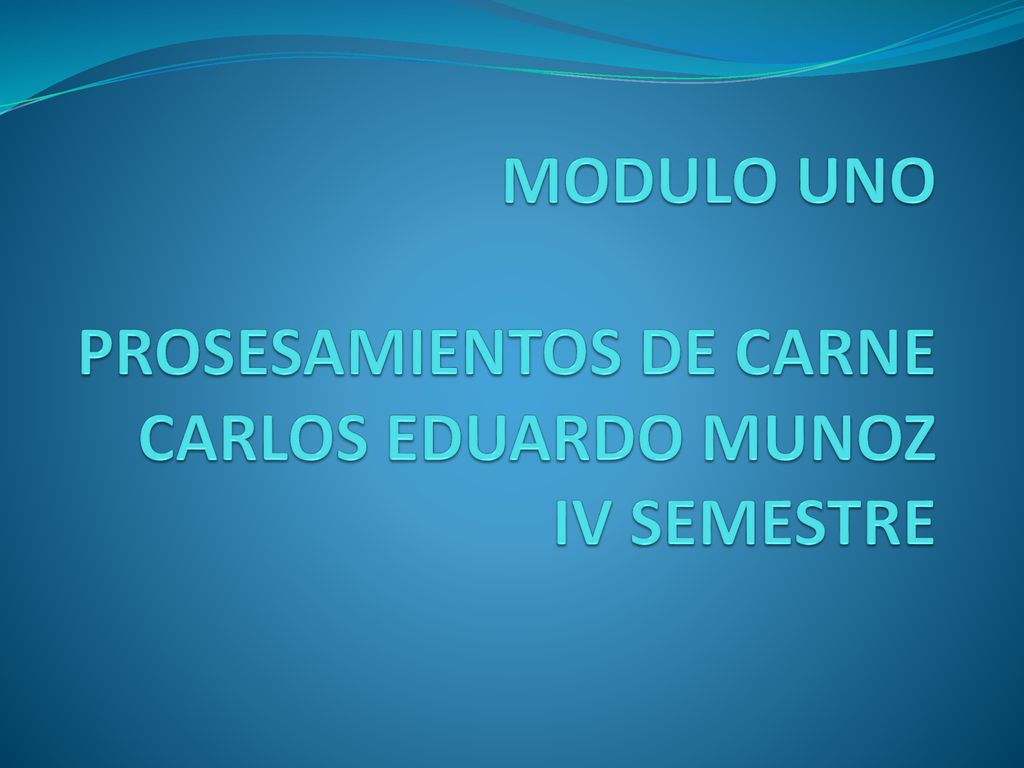 MODULO UNO

PROSESAMIENTOS DE CARNE
CARLOS EDUARDO MUNOZ
IV SEMESTRE